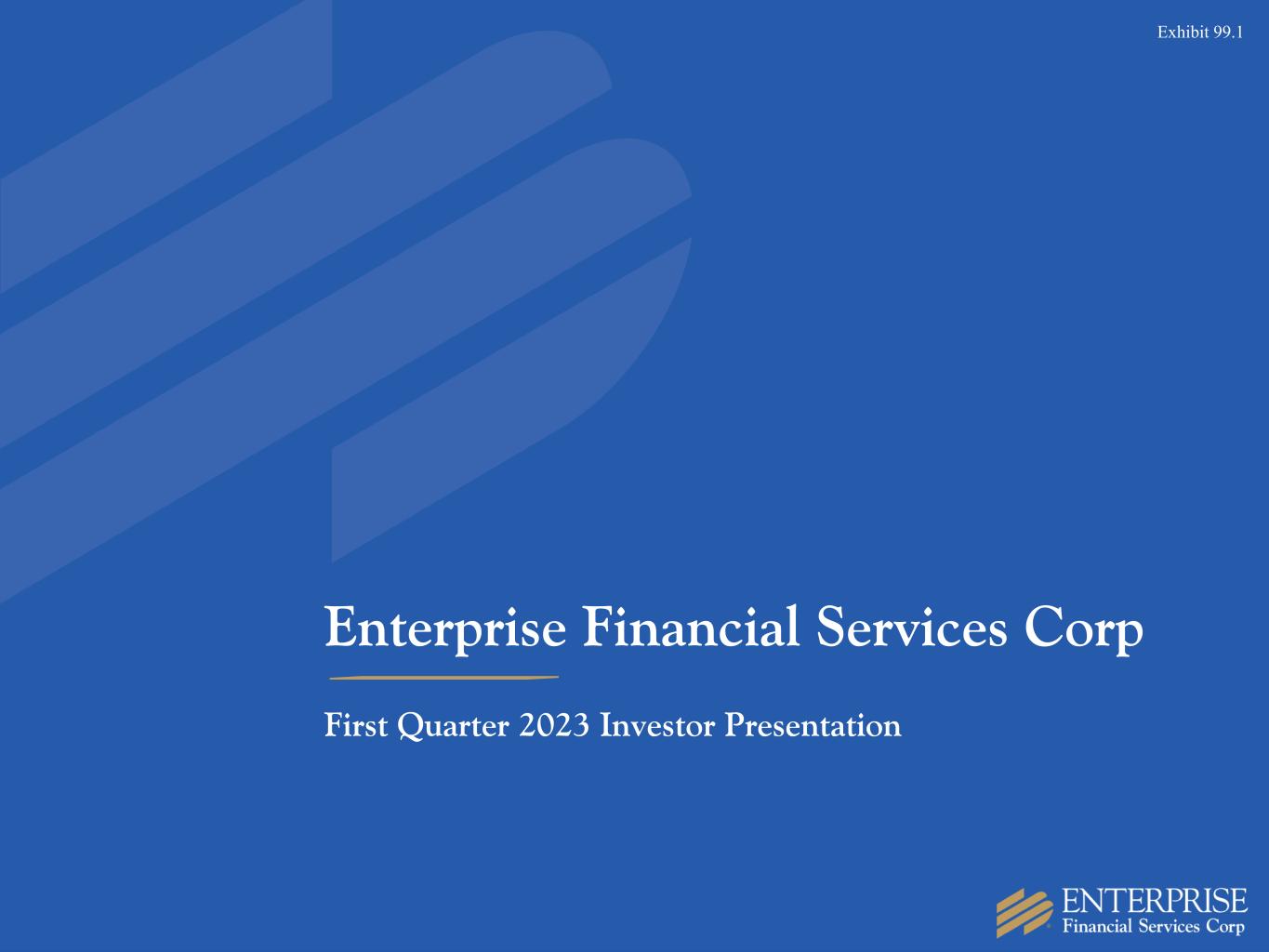 Exhibit 99.1

Enterprise Financial Services Corp

First Quarter 2023 Investor Presentation

ENTERPRISE
Financial Services Corp